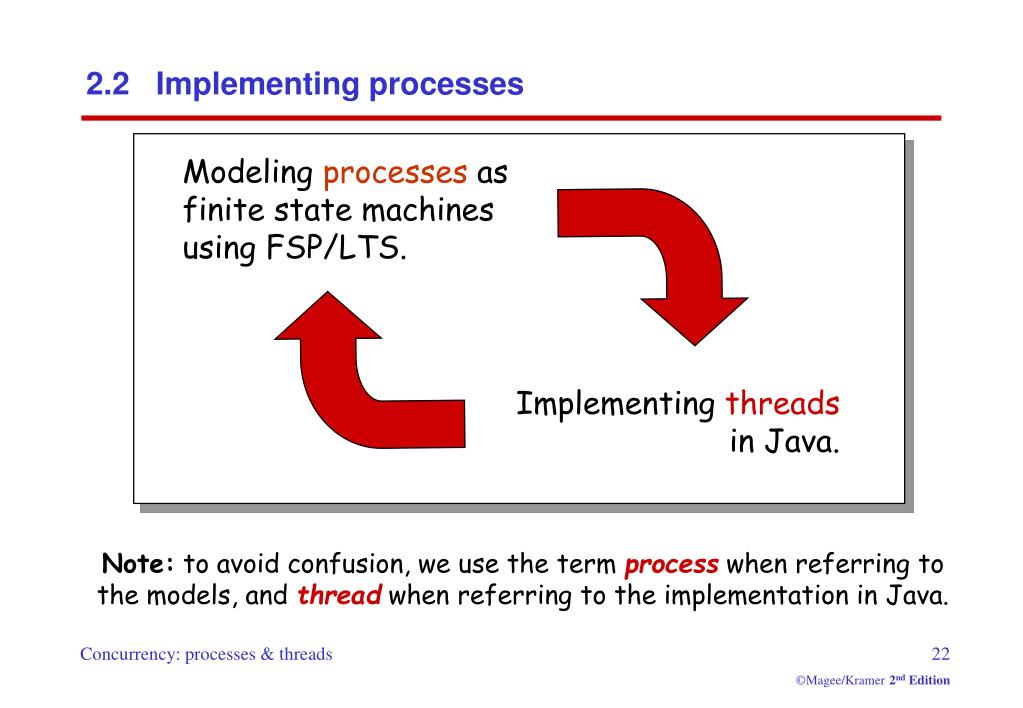 2.2 Implementing processes

Modeling processes as finite state machines using FSP/LTS.

Implementing threads in Java.

Note: to avoid confusion, we use the term process when referring to the models, and thread when referring to the implementation in Java.

Concurrency: processes & threads

22

©Magee/Kramer 2nd Edition